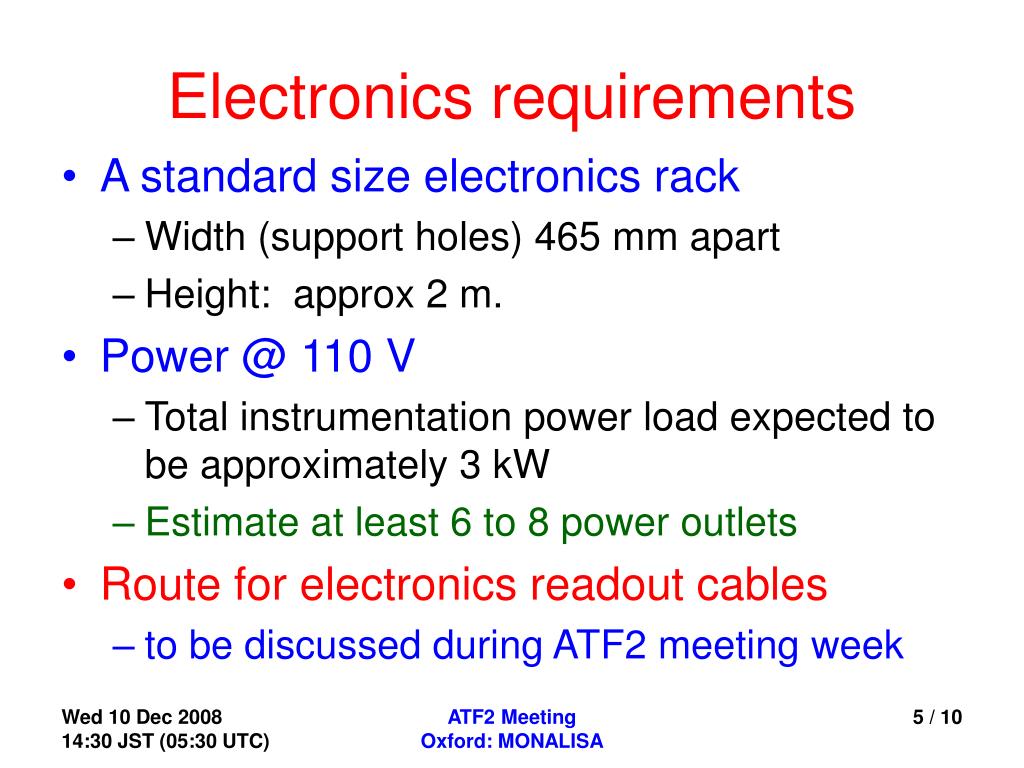 Electronics requirements

• A standard size electronics rack
– Width (support holes) 465 mm apart
– Height: approx 2 m.

• Power @ 110 V
– Total instrumentation power load expected to be approximately 3 kW
– Estimate at least 6 to 8 power outlets

• Route for electronics readout cables
– to be discussed during ATF2 meeting week

Wed 10 Dec 2008
14:30 JST (05:30 UTC)

ATF2 Meeting
Oxford: MONALISA

5 / 10